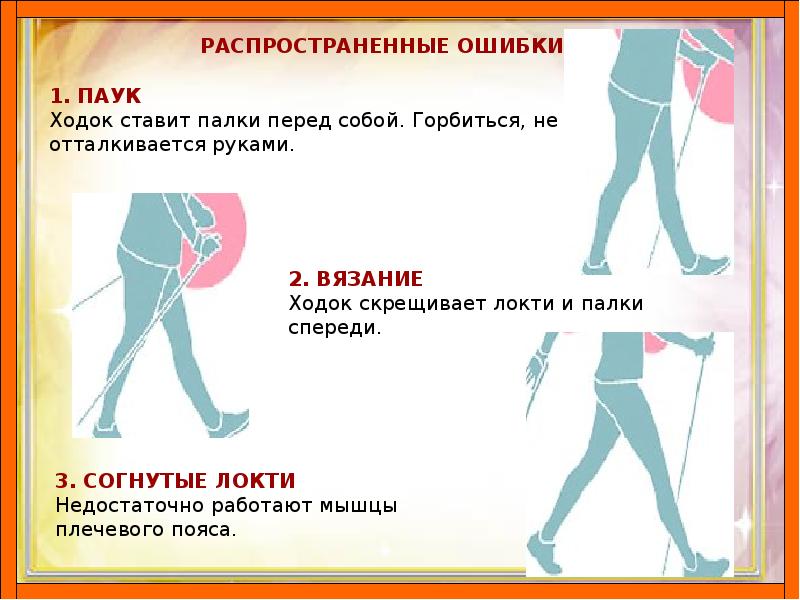 РАСПРОСТРАНЕННЫЕ ОШИБКИ

1. ПАУК
Ходок ставит палки перед собой. Горбиться, не отталкивается руками.

2. ВЯЗАНИЕ
Ходок скрещивает локти и палки спереди.

3. СОГНУТЫЕ ЛОКТИ
Недостаточно работают мышцы плечевого пояса.